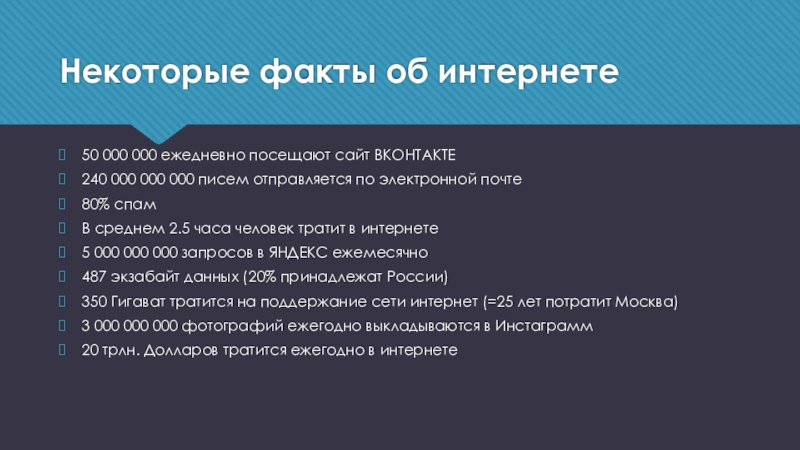 Некоторые факты об интернете

50 000 000 ежедневно посещают сайт ВКОНТАКТЕ
240 000 000 000 писем отправляется по электронной почте
80% спам
В среднем 2.5 часа человек тратит в интернете
5 000 000 000 запросов в ЯНДЕКС ежемесячно
487 экзабайт данных (20% принадлежат России)
350 Гигават тратится на поддержание сети интернет (=25 лет потратит Москва)
3 000 000 000 фотографий ежегодно выкладываются в Инстаграмм
20 трлн. Долларов тратится ежегодно в интернете